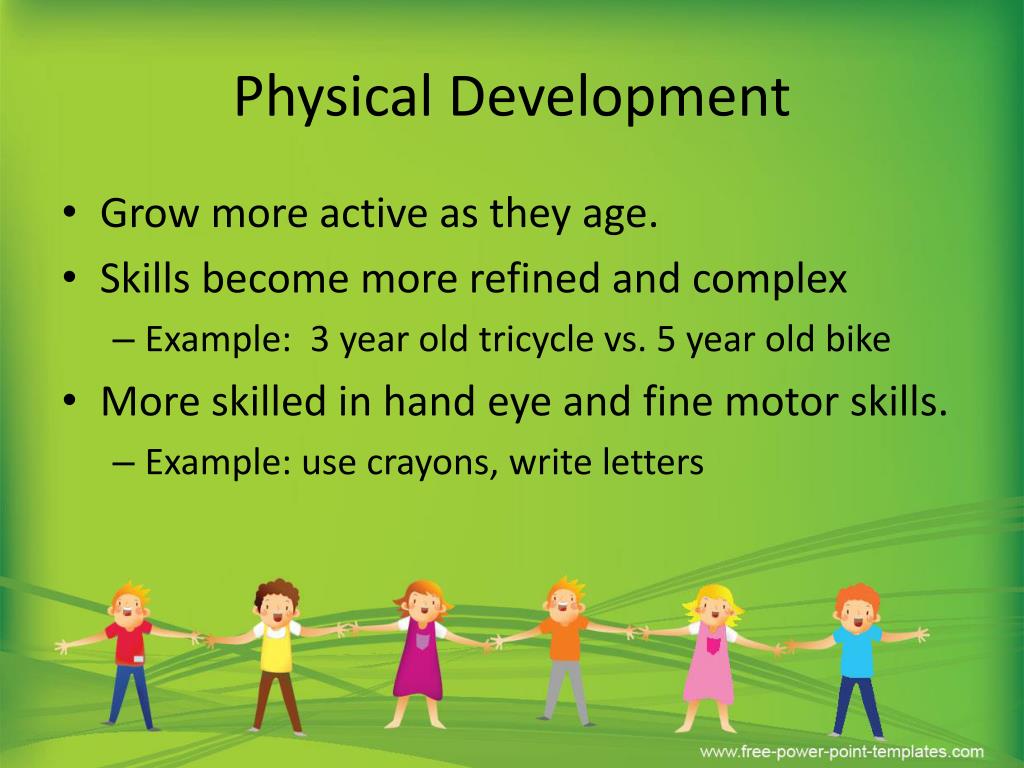 Physical Development

• Grow more active as they age.
• Skills become more refined and complex
– Example: 3 year old tricycle vs. 5 year old bike
• More skilled in hand eye and fine motor skills.
– Example: use crayons, write letters

www.free-power-point-templates.com